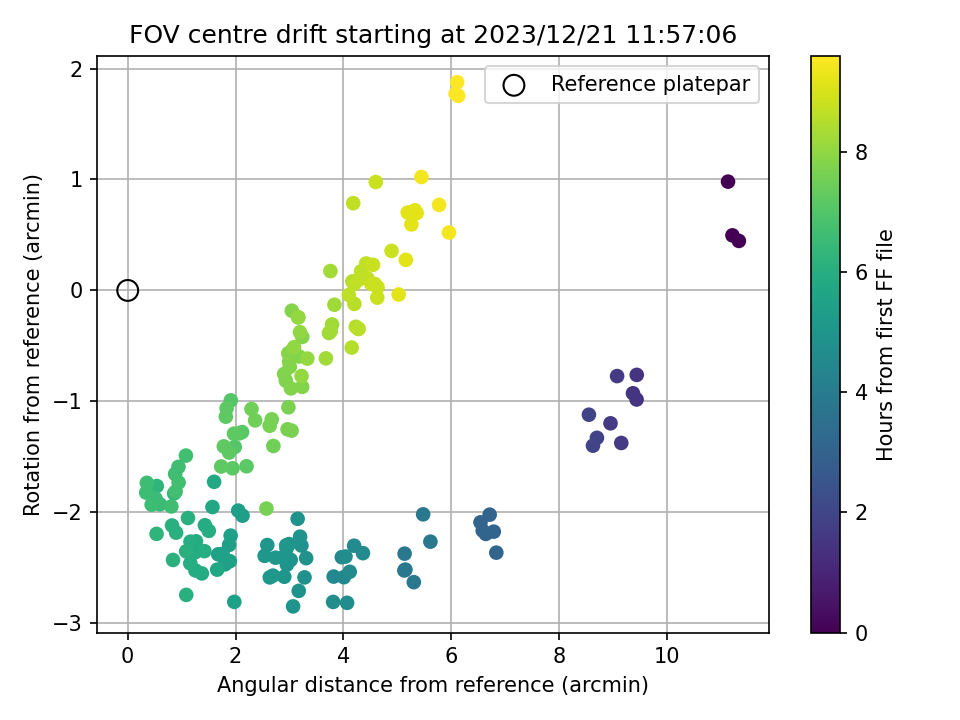 FOV centre drift starting at 2023/12/21 11:57:06

Reference platepar

Rotation from reference (arcmin)

2
1
0
−1
−2
−3

0
2
4
6
8
10

Angular distance from reference (arcmin)

Hours from first FF file

8
6
4
2
0